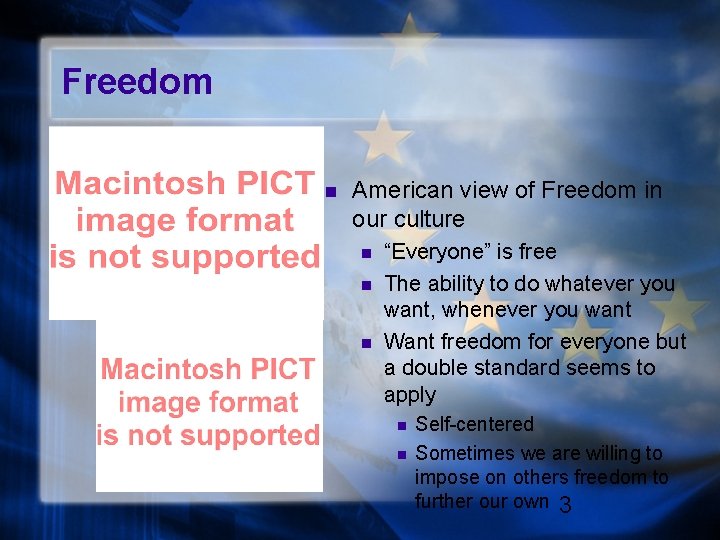 Freedom

Macintosh PICT image format is not supported

Macintosh PICT image format is not supported

- American view of Freedom in our culture
  - “Everyone” is free
  - The ability to do whatever you want, whenever you want
  - Want freedom for everyone but a double standard seems to apply
    - Self-centered
    - Sometimes we are willing to impose on others freedom to further our own

3